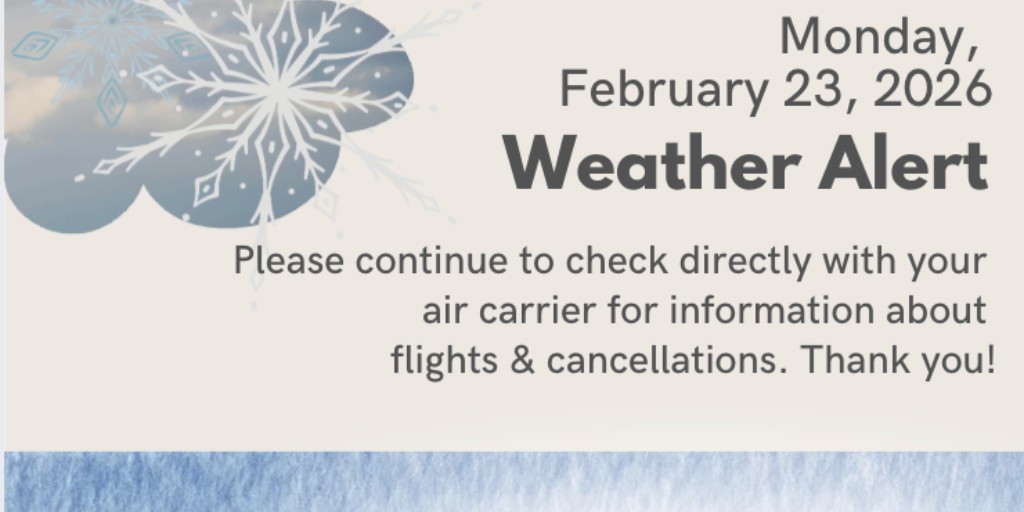 Monday, February 23, 2026

Weather Alert

Please continue to check directly with your air carrier for information about flights & cancellations. Thank you!